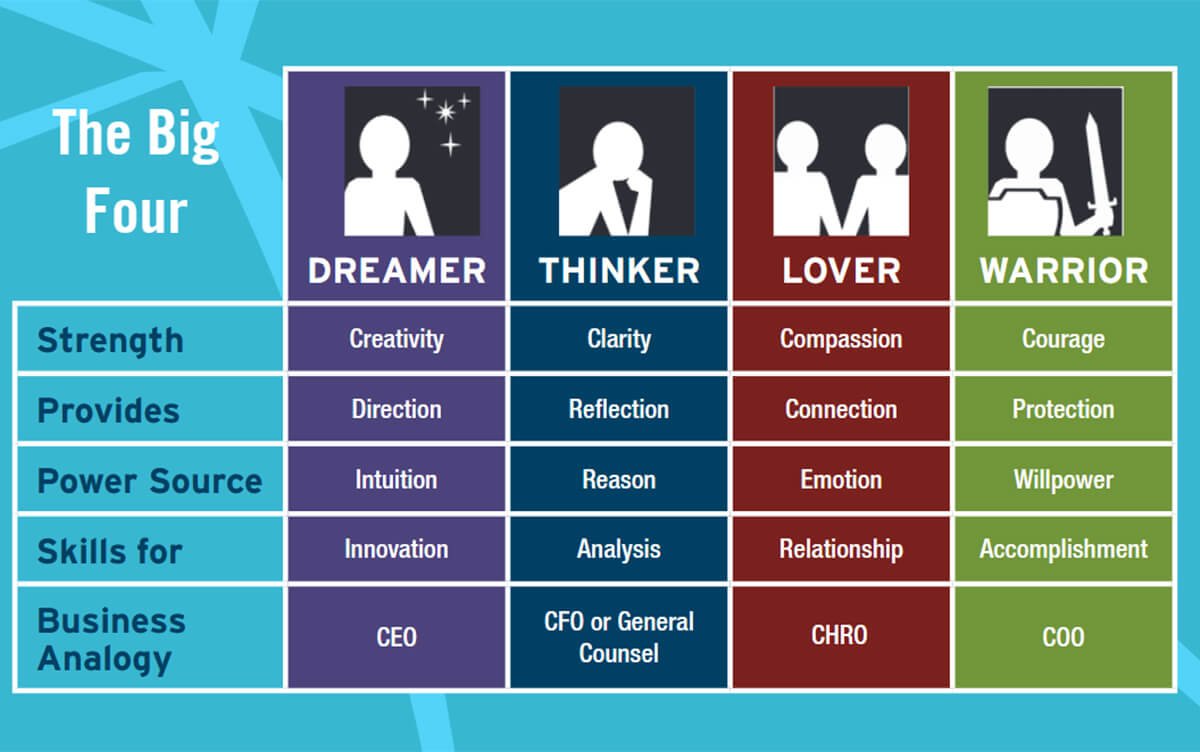 | The Big Four | DREAMER | THINKER | LOVER | WARRIOR |
|---|---|---|---|---|
| Strength | Creativity | Clarity | Compassion | Courage |
| Provides | Direction | Reflection | Connection | Protection |
| Power Source | Intuition | Reason | Emotion | Willpower |
| Skills for | Innovation | Analysis | Relationship | Accomplishment |
| Business Analogy | CEO | CFO or General Counsel | CHRO | COO |